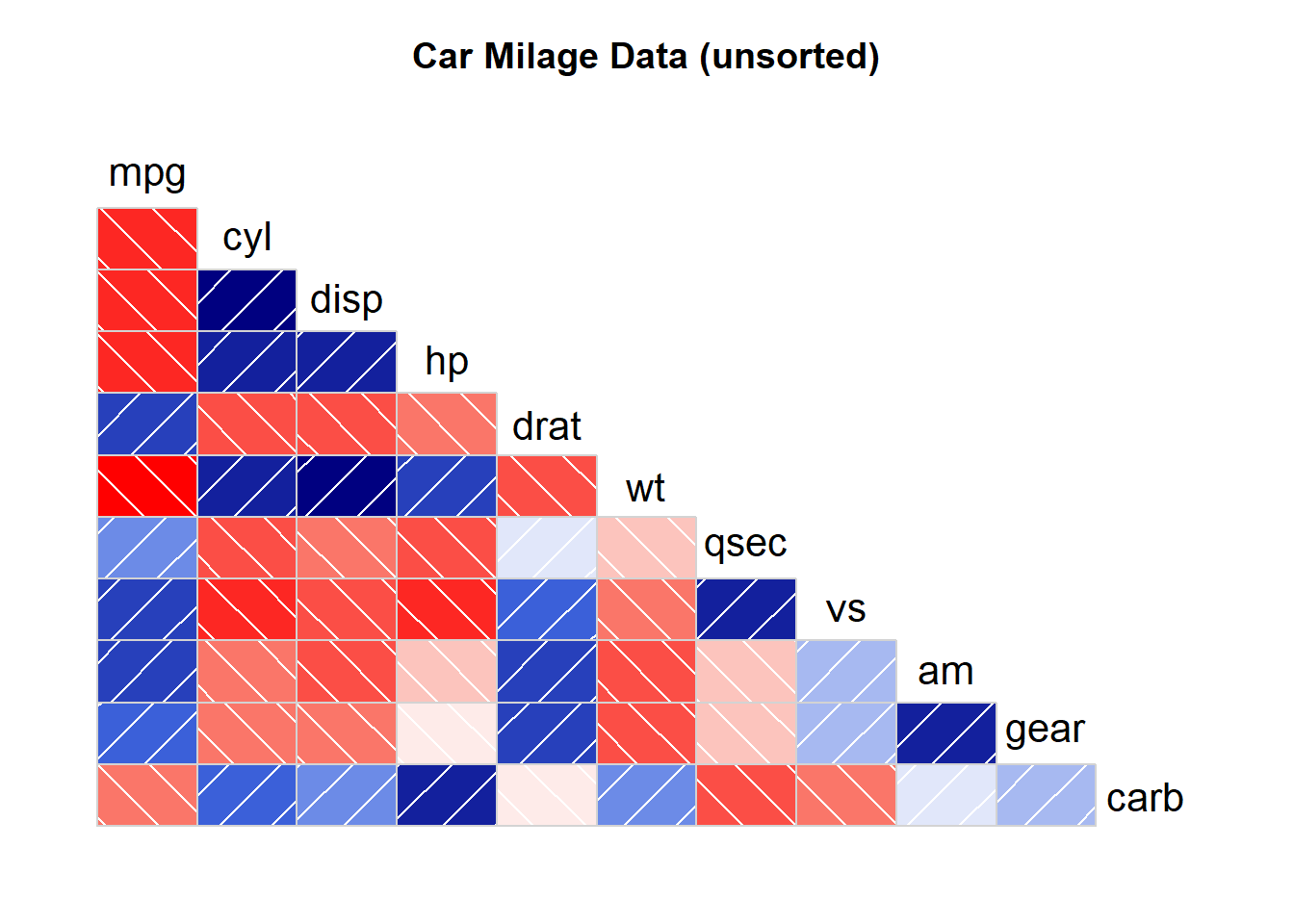 Car Milage Data (unsorted)

mpg
cyl
disp
hp
drat
wt
qsec
vs
am
gear
carb